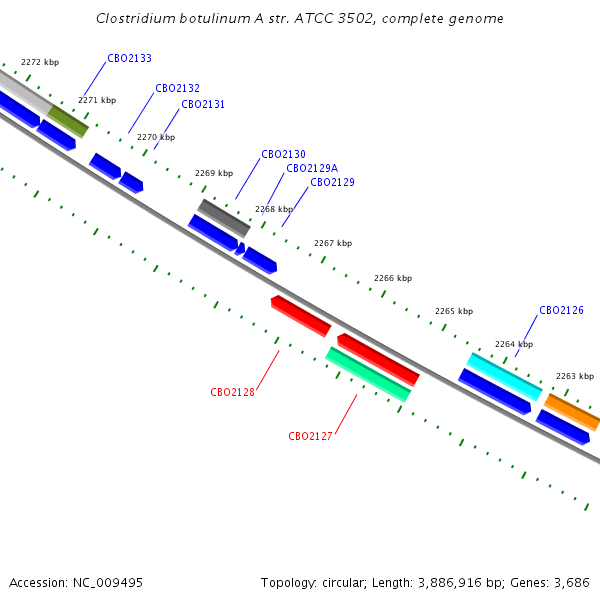 Clostridium botulinum A str. ATCC 3502, complete genome

2272 kbp
CBO2133
2271 kbp
CBO2132
CBO2131
2270 kbp
2269 kbp
CBO2130
CBO2129A
CBO2129
2268 kbp
2267 kbp
2266 kbp
2265 kbp
CBO2126
2264 kbp
2263 kbp
CBO2128
CBO2127

Accession: NC_009495

Topology: circular; Length: 3,886,916 bp; Genes: 3,686